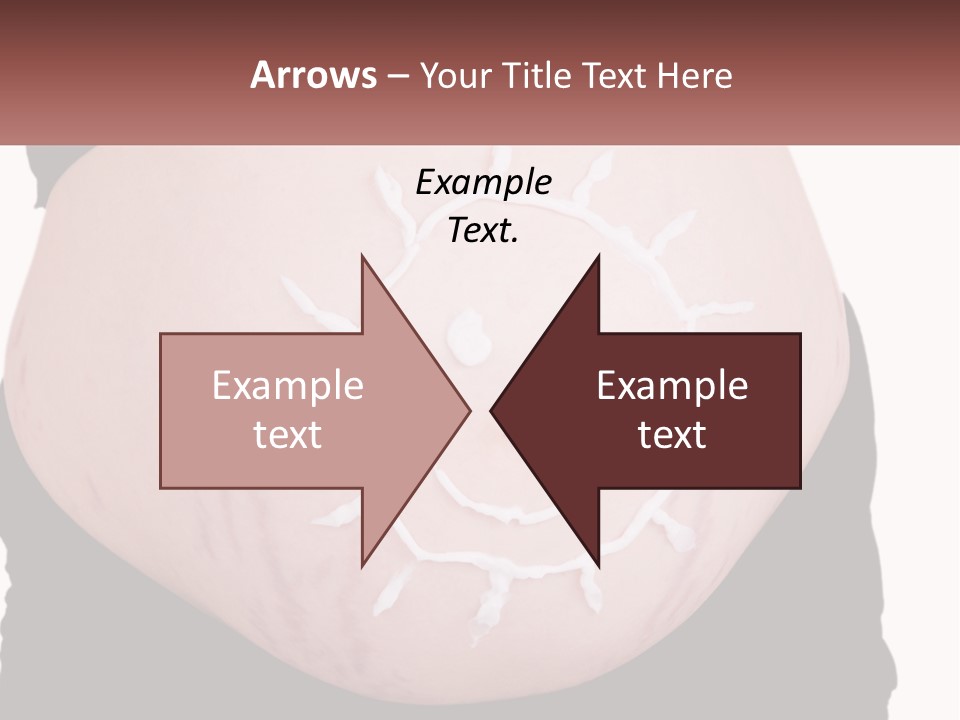 Arrows – Your Title Text Here

Example Text.

Example text

Example text